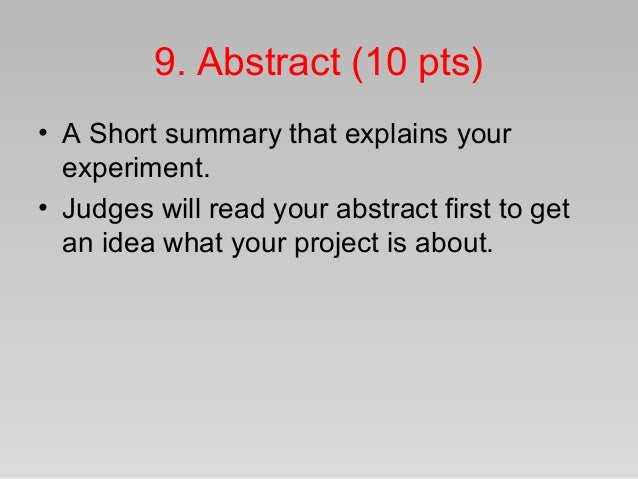 9. Abstract (10 pts)

• A Short summary that explains your experiment.
• Judges will read your abstract first to get an idea what your project is about.